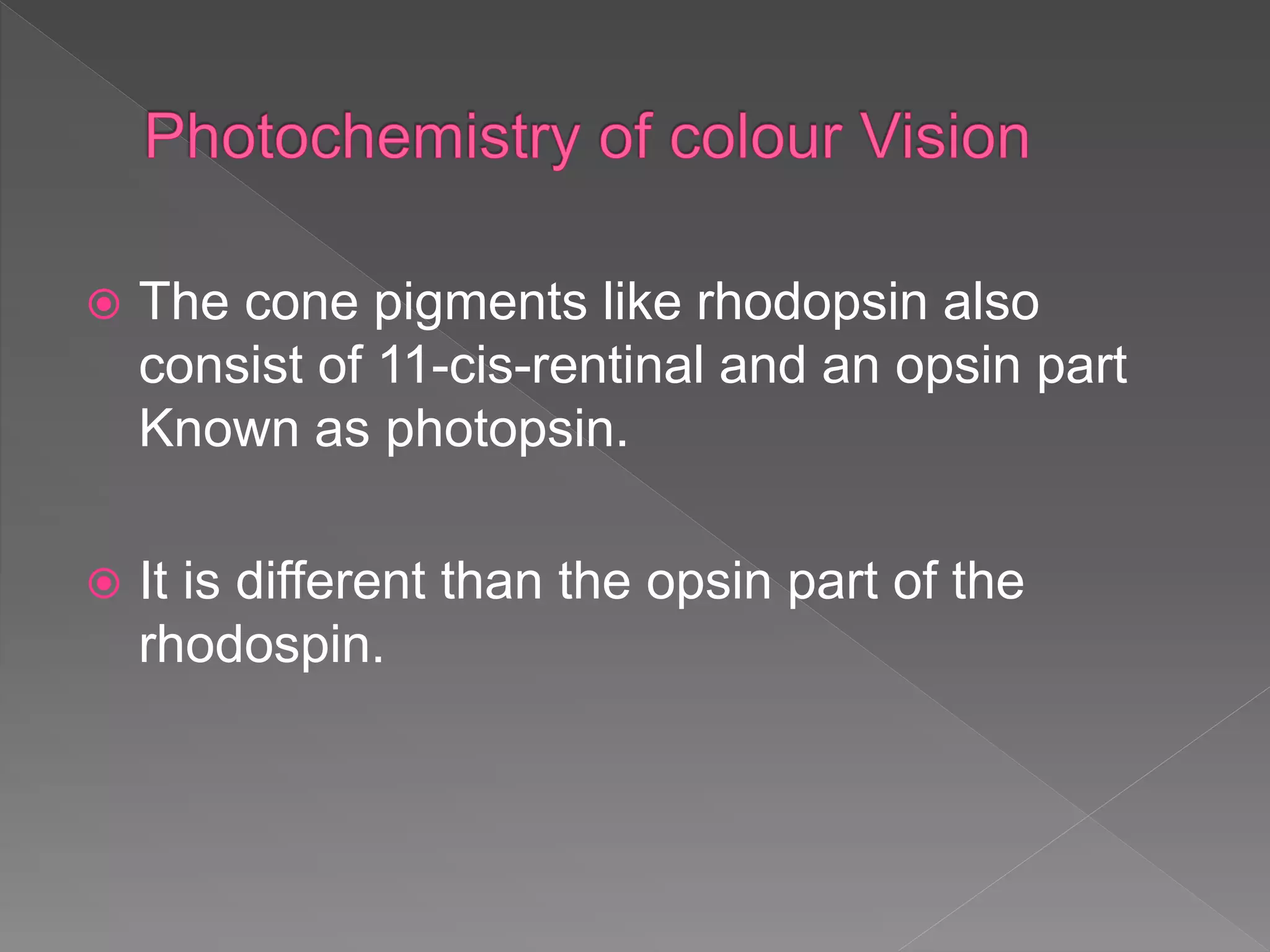 Photochemistry of colour Vision

The cone pigments like rhodopsin also consist of 11-cis-rentinal and an opsin part Known as photopsin.

It is different than the opsin part of the rhodospin.